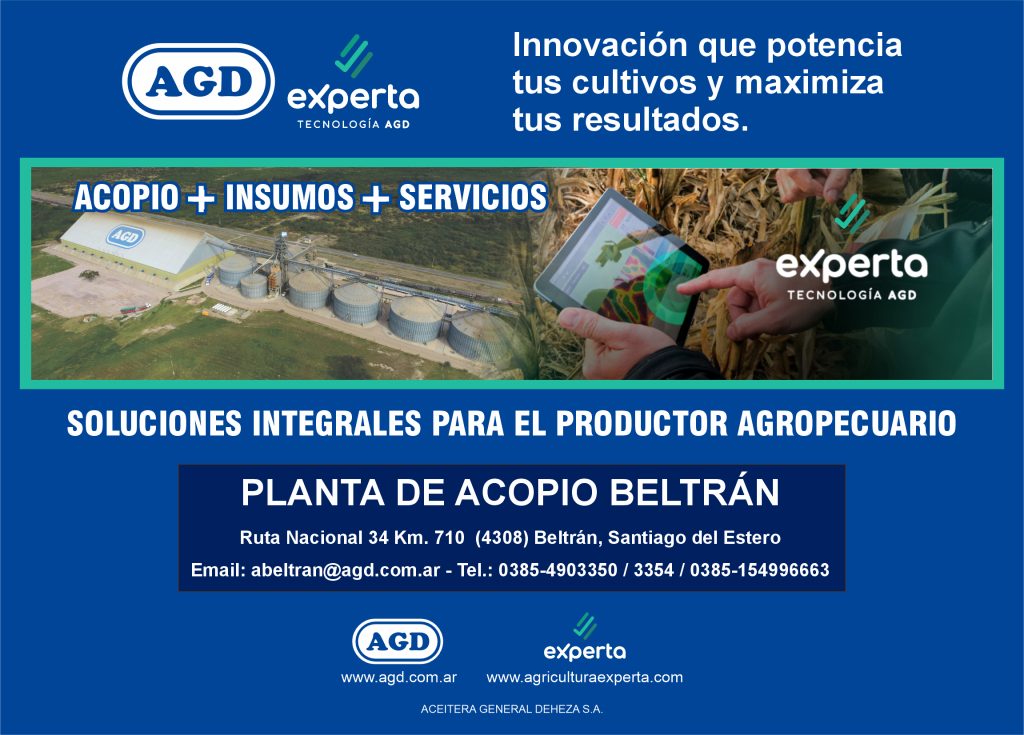 AGD

experta
TECNOLOGÍA AGD

Innovación que potencia tus cultivos y maximiza tus resultados.

ACOPIO + INSUMOS + SERVICIOS

AGD

experta
TECNOLOGÍA AGD

SOLUCIONES INTEGRALES PARA EL PRODUCTOR AGROPECUARIO

PLANTA DE ACOPIO BELTRÁN

Ruta Nacional 34 Km. 710 (4308) Beltrán, Santiago del Estero

Email: abeltran@agd.com.ar - Tel.: 0385-4903350 / 3354 / 0385-154996663

AGD
www.agd.com.ar

experta
www.agriculturaexperta.com

ACEITERA GENERAL DEHEZA S.A.